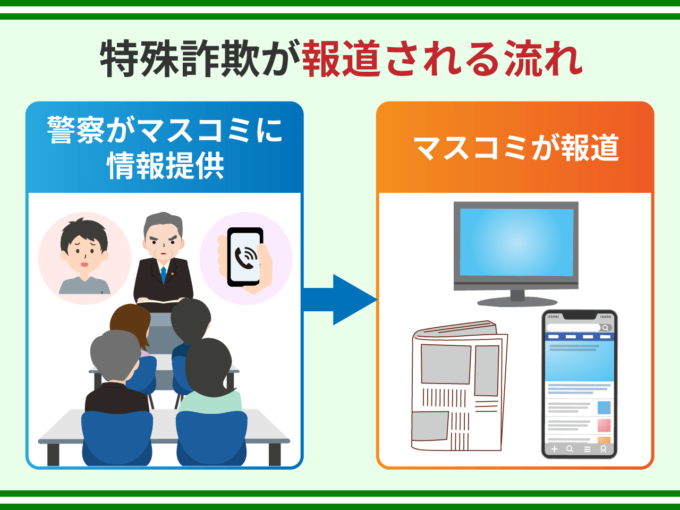 特殊詐欺が報道される流れ

警察がマスコミに情報提供

マスコミが報道